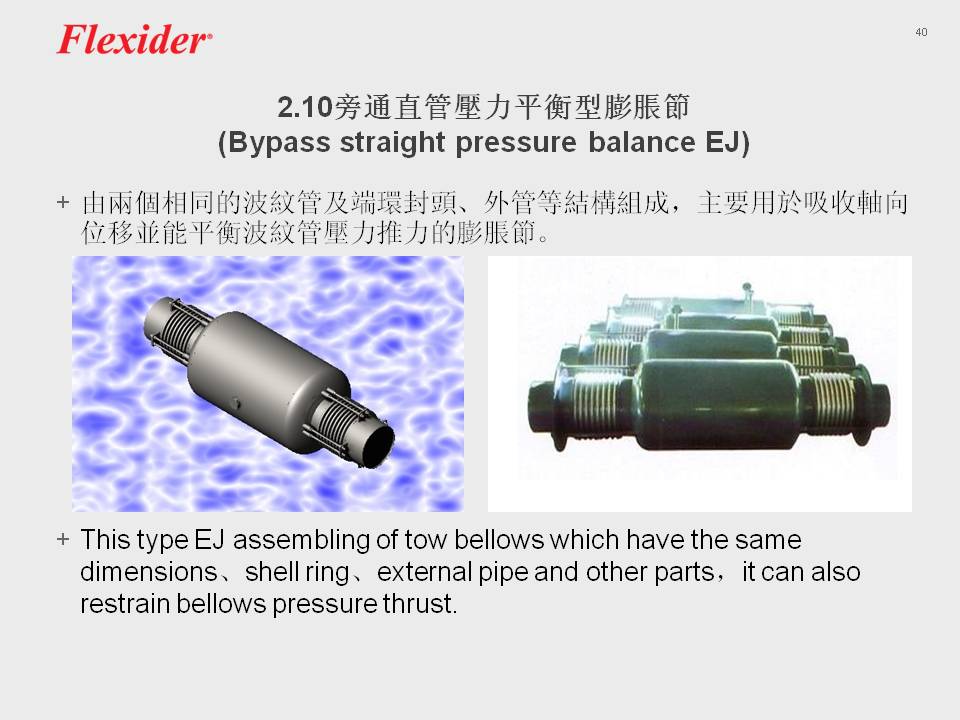 Flexider®

40

2.10旁通直管壓力平衡型膨脹節
(Bypass straight pressure balance EJ)

+ 由兩個相同的波紋管及端環封頭、外管等結構組成，主要用於吸收軸向位移並能平衡波紋管壓力推力的膨脹節。

+ This type EJ assembling of tow bellows which have the same dimensions、shell ring、external pipe and other parts，it can also restrain bellows pressure thrust.